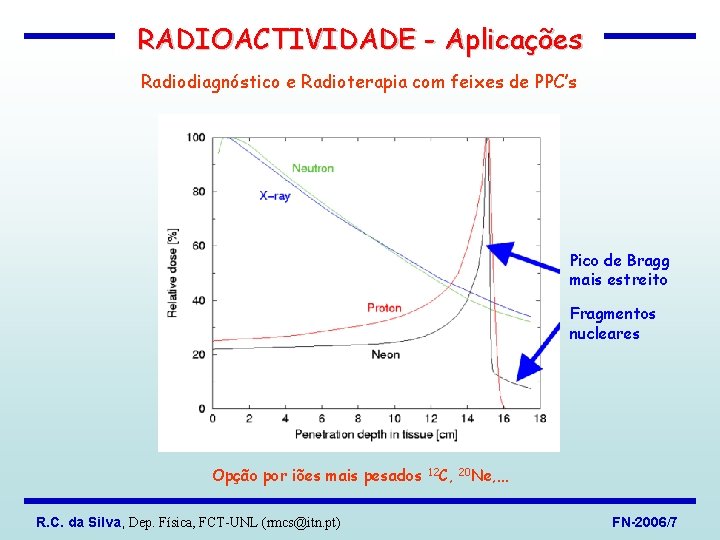 RADIOACTIVIDADE - Aplicações

Radiodiagnóstico e Radioterapia com feixes de PPC's

100
80
60
40
20
0
Relative dose [%]
Neutron
X-ray
Proton
Neon
0 2 4 6 8 10 12 14 16 18
Penetration depth in tissue [cm]

Pico de Bragg mais estreito

Fragmentos nucleares

Opção por iões mais pesados $^{12}C$, $^{20}Ne$,...

R.C. da Silva, Dep. Física, FCT-UNL (rmcs@itn.pt)

FN-2006/7